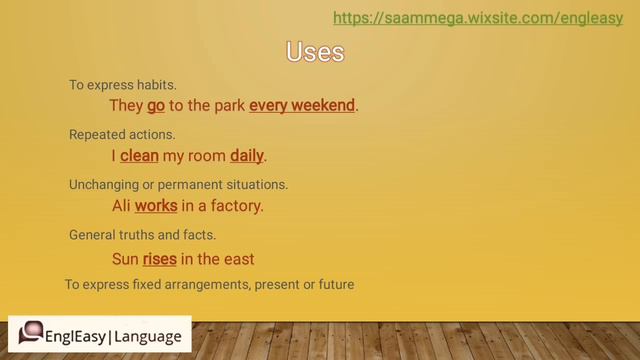 https://saammega.wixsite.com/engleasy

Uses

To express habits.

They go to the park every weekend.

Repeated actions.

I clean my room daily.

Unchanging or permanent situations.

Ali works in a factory.

General truths and facts.

Sun rises in the east

To express fixed arrangements, present or future

EnglEasy | Language